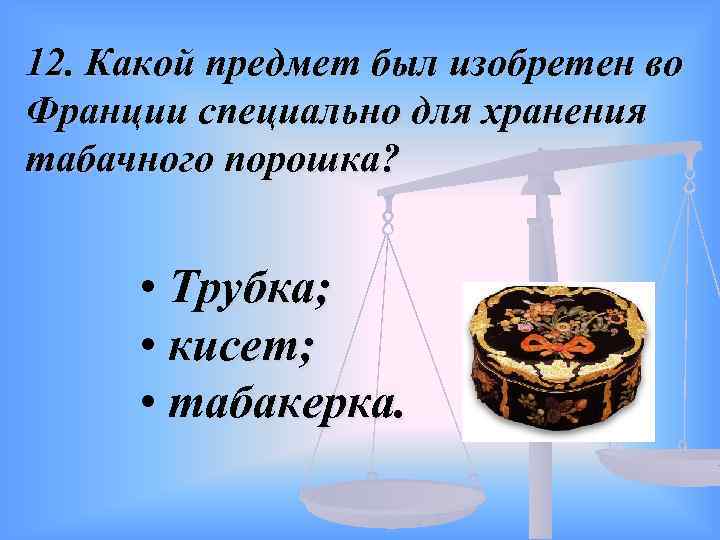 12. Какой предмет был изобретен во Франции специально для хранения табачного порошка?

• Трубка;
• кисет;
• табакерка.